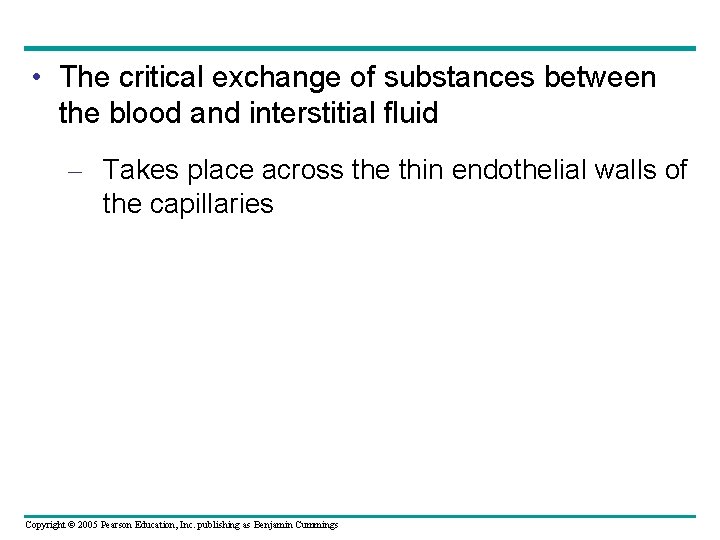 • The critical exchange of substances between the blood and interstitial fluid

– Takes place across the thin endothelial walls of the capillaries

Copyright © 2005 Pearson Education, Inc. publishing as Benjamin Cummings